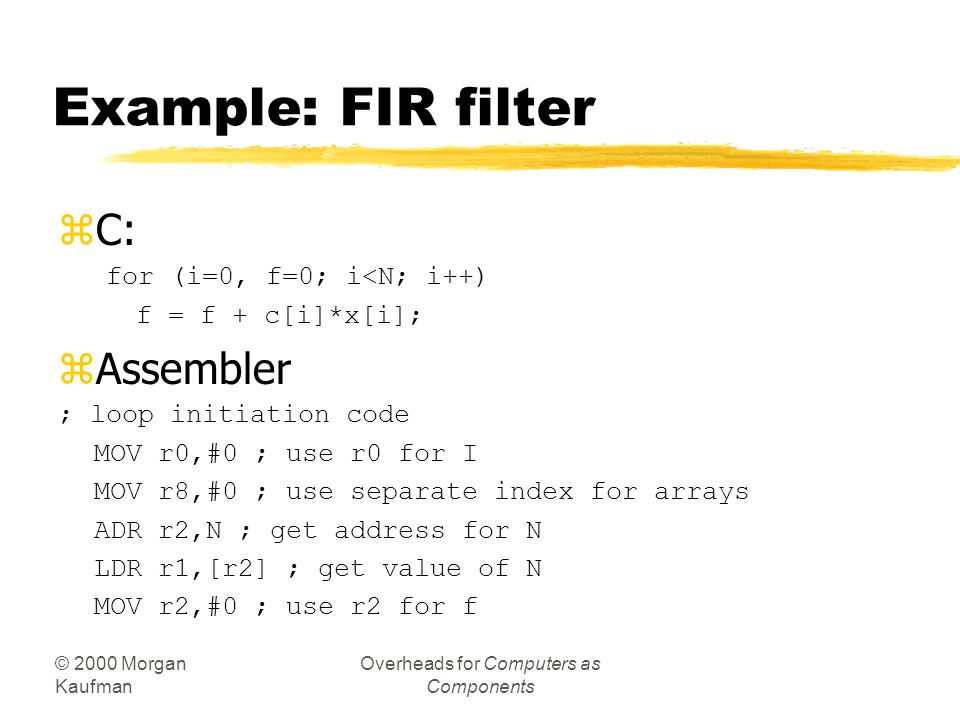 Example: FIR filter

C:

for (i=0, f=0; i<N; i++)
  f = f + c[i]*x[i];

Assembler

; loop initiation code
MOV r0,#0 ; use r0 for I
MOV r8,#0 ; use separate index for arrays
ADR r2,N ; get address for N
LDR r1,[r2] ; get value of N
MOV r2,#0 ; use r2 for f

© 2000 Morgan Kaufman

Overheads for Computers as Components